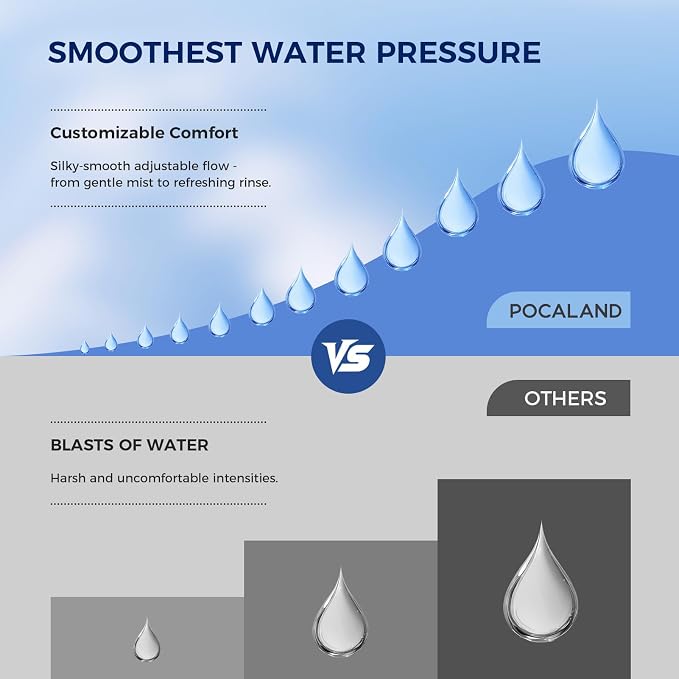 SMOOTHEST WATER PRESSURE

Customizable Comfort

Silky-smooth adjustable flow - from gentle mist to refreshing rinse.

POCALAND

VS

OTHERS

BLASTS OF WATER

Harsh and uncomfortable intensities.